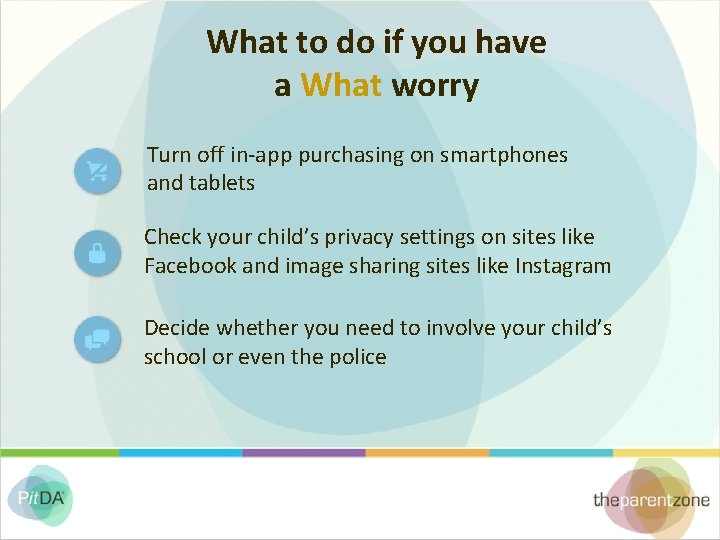 What to do if you have a What worry

Turn off in-app purchasing on smartphones and tablets

Check your child's privacy settings on sites like Facebook and image sharing sites like Instagram

Decide whether you need to involve your child's school or even the police

PitDA

theparentzone